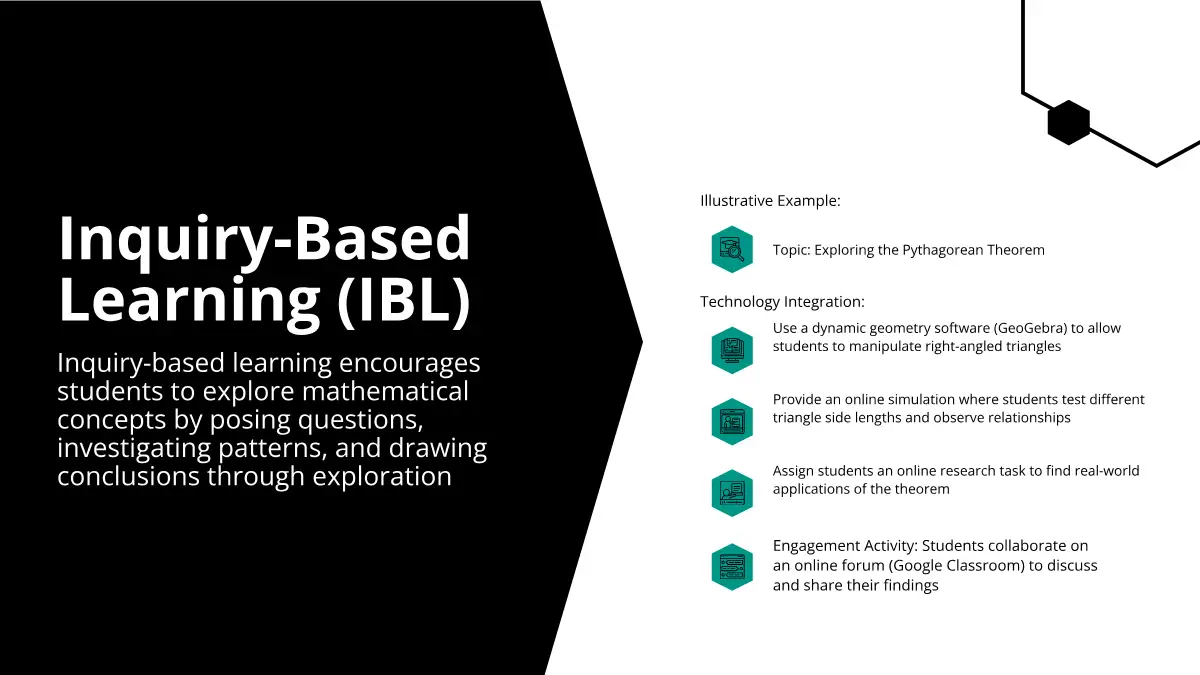 Inquiry-Based Learning (IBL)

Inquiry-based learning encourages students to explore mathematical concepts by posing questions, investigating patterns, and drawing conclusions through exploration

Illustrative Example:

Topic: Exploring the Pythagorean Theorem

Technology Integration:

Use a dynamic geometry software (GeoGebra) to allow students to manipulate right-angled triangles

Provide an online simulation where students test different triangle side lengths and observe relationships

Assign students an online research task to find real-world applications of the theorem

Engagement Activity: Students collaborate on an online forum (Google Classroom) to discuss and share their findings